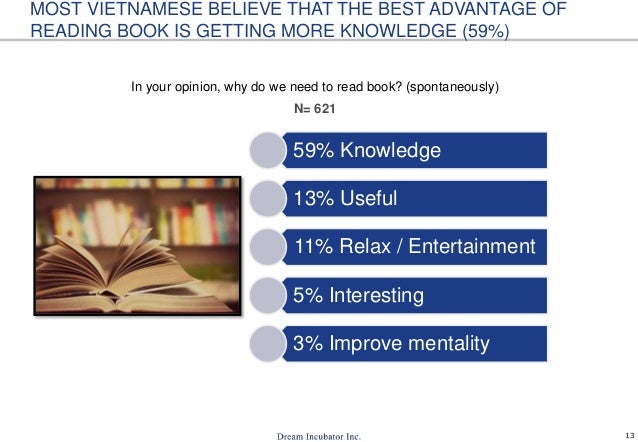 MOST VIETNAMESE BELIEVE THAT THE BEST ADVANTAGE OF READING BOOK IS GETTING MORE KNOWLEDGE (59%)

In your opinion, why do we need to read book? (spontaneously)

N= 621

59% Knowledge

13% Useful

11% Relax / Entertainment

5% Interesting

3% Improve mentality

Dream Incubator Inc.

13